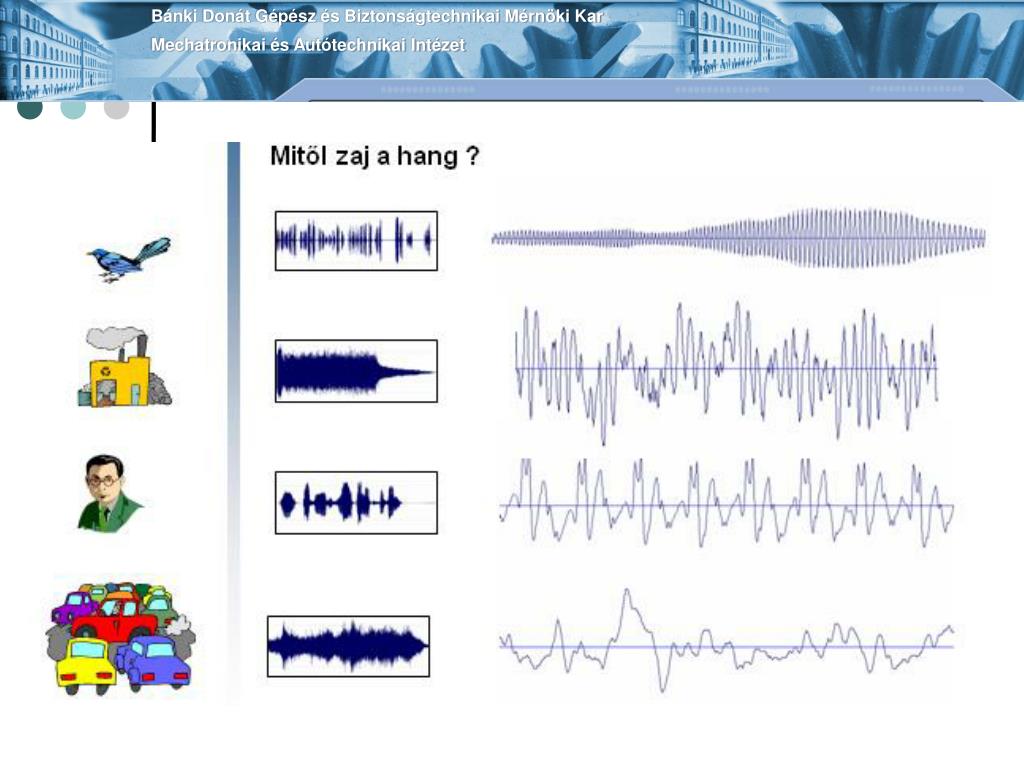 Bánki Donát Gépész és Biztonságtechnikai Mérnöki Kar
Mechatronikai és Autótechnikai Intézet

Mitől zaj a hang ?